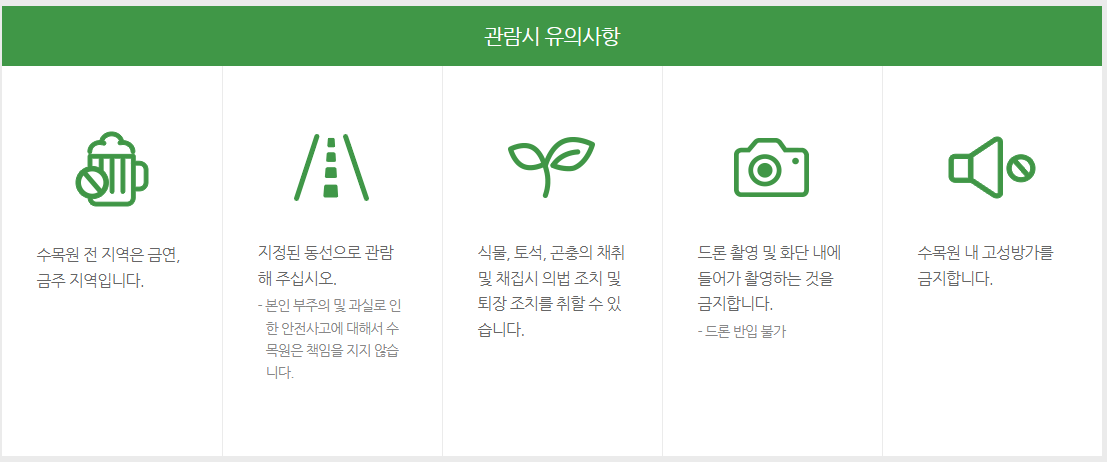 관람시 유의사항

수목원 전 지역은 금연, 금주 지역입니다.

지정된 동선으로 관람해 주십시오.

- 본인 부주의 및 과실로 인한 안전사고에 대해서 수목원은 책임을 지지 않습니다.

식물, 토석, 곤충의 채취 및 채집시 의법 조치 및 퇴장 조치를 취할 수 있습니다.

드론 촬영 및 화단 내에 들어가 촬영하는 것을 금지합니다.

- 드론 반입 불가

수목원 내 고성방가를 금지합니다.